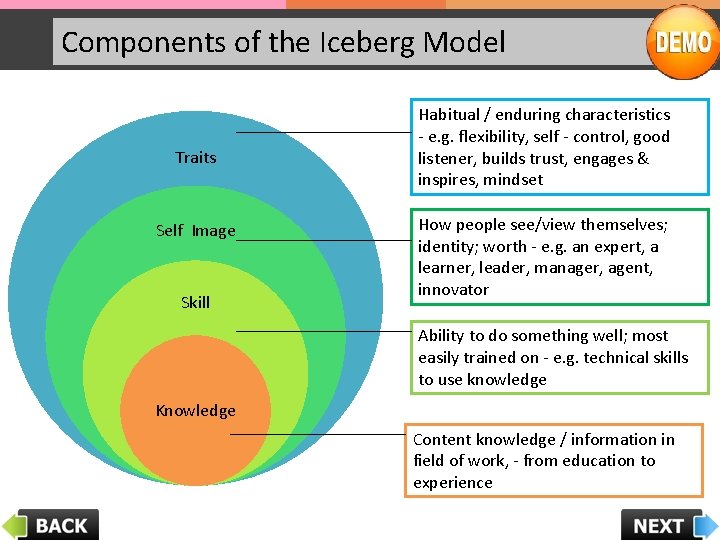 Components of the Iceberg Model

DEMO

Traits

Self Image

Skill

Knowledge

Habitual / enduring characteristics - e.g. flexibility, self - control, good listener, builds trust, engages & inspires, mindset

How people see/view themselves; identity; worth - e.g. an expert, a learner, leader, manager, agent, innovator

Ability to do something well; most easily trained on - e.g. technical skills to use knowledge

Content knowledge / information in field of work, - from education to experience

BACK

NEXT